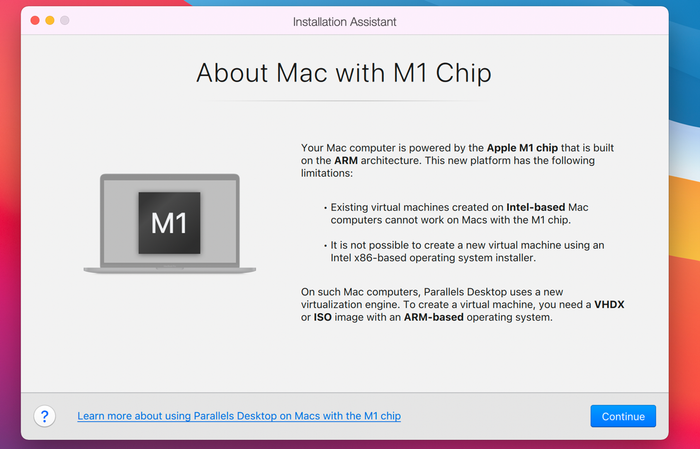 Installation Assistant

About Mac with M1 Chip

M1

Your Mac computer is powered by the Apple M1 chip that is built on the ARM architecture. This new platform has the following limitations:

• Existing virtual machines created on Intel-based Mac computers cannot work on Macs with the M1 chip.

• It is not possible to create a new virtual machine using an Intel x86-based operating system installer.

On such Mac computers, Parallels Desktop uses a new virtualization engine. To create a virtual machine, you need a VHDX or ISO image with an ARM-based operating system.

?

Learn more about using Parallels Desktop on Macs with the M1 chip

Continue